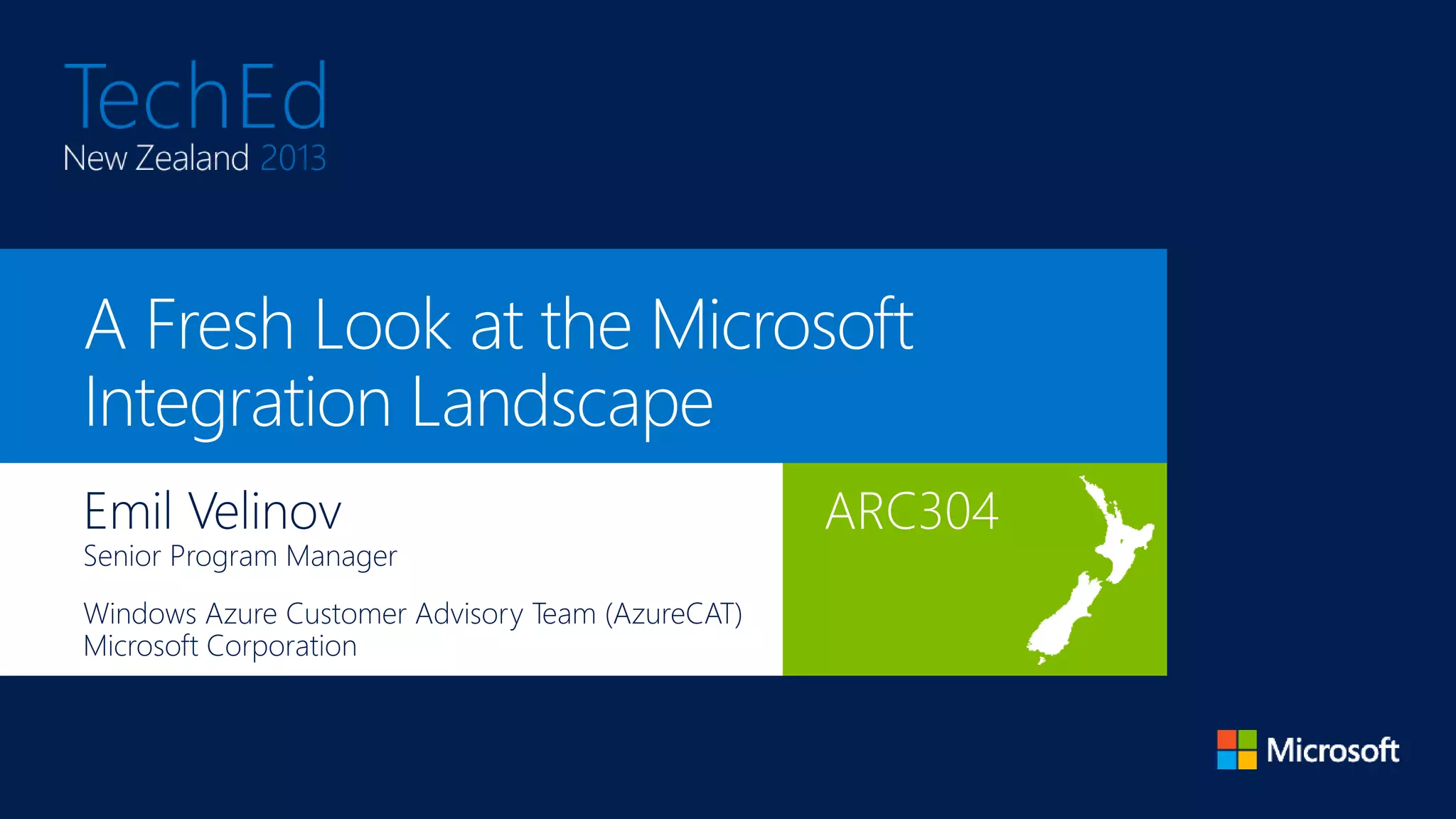 TechEd
New Zealand 2013

A Fresh Look at the Microsoft Integration Landscape

Emil Velinov
Senior Program Manager

Windows Azure Customer Advisory Team (AzureCAT)
Microsoft Corporation

ARC304

Microsoft